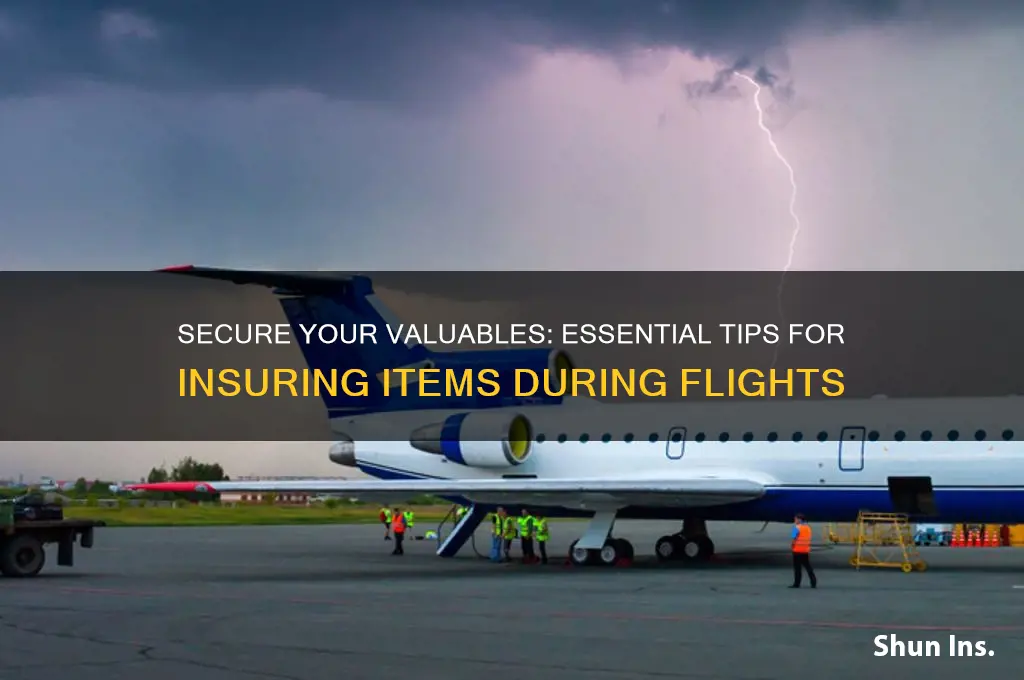 SECURE YOUR VALUABLES: ESSENTIAL TIPS FOR INSURING ITEMS DURING FLIGHTS

Shun Ins.